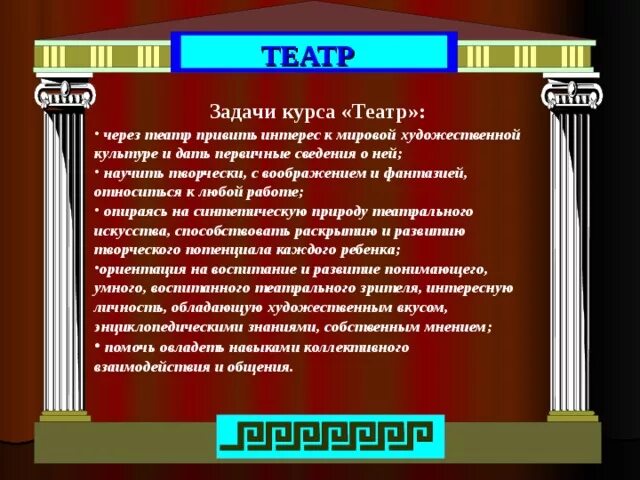 ТЕАТР

Задачи курса «Театр»:

• через театр привить интерес к мировой художественной культуре и дать первичные сведения о ней;

• научить творчески, с воображением и фантазией, относиться к любой работе;

• опираясь на синтетическую природу театрального искусства, способствовать раскрытию и развитию творческого потенциала каждого ребенка;

•ориентация на воспитание и развитие понимающего, умного, воспитанного театрального зрителя, интересную личность, обладающую художественным вкусом, энциклопедическими знаниями, собственным мнением;

• помочь овладеть навыками коллективного взаимодействия и общения.